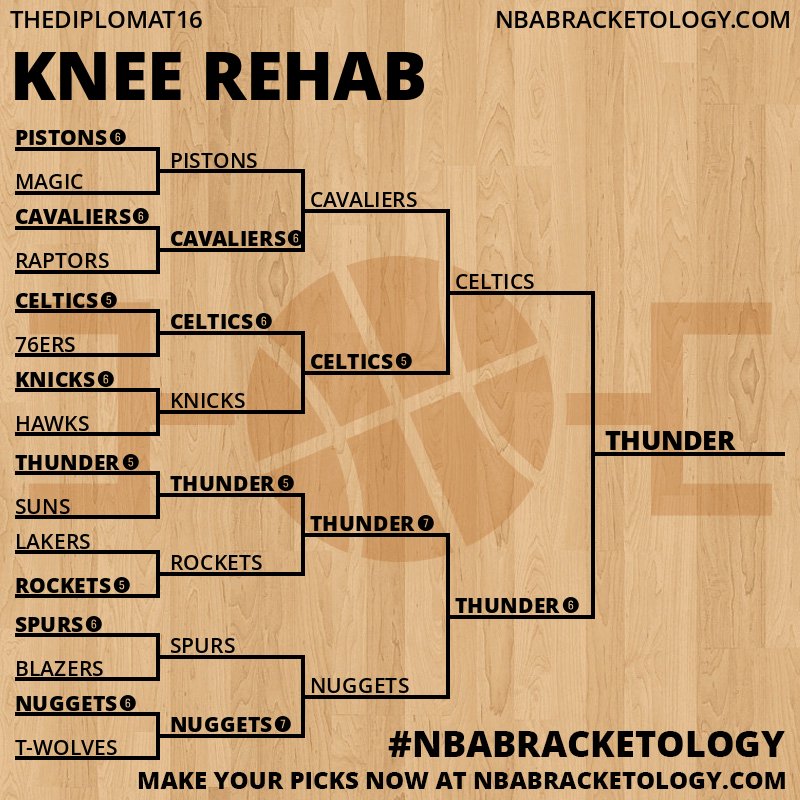 THEDIPLOMAT16

NBABRACKETOLOGY.COM

KNEE REHAB

PISTONS 6
MAGIC
CAVALIERS 6
RAPTORS
CELTICS 5
76ERS
KNICKS 6
HAWKS
THUNDER 5
SUNS
LAKERS
ROCKETS 5
SPURS 6
BLAZERS
NUGGETS 6
T-WOLVES

PISTONS
CAVALIERS 6
CELTICS 6
KNICKS
THUNDER 5
ROCKETS
SPURS
NUGGETS 7

CAVALIERS
CELTICS 5
THUNDER 7
NUGGETS

CELTICS
THUNDER 6

THUNDER

#NBABRACKETOLOGY

MAKE YOUR PICKS NOW AT NBABRACKETOLOGY.COM